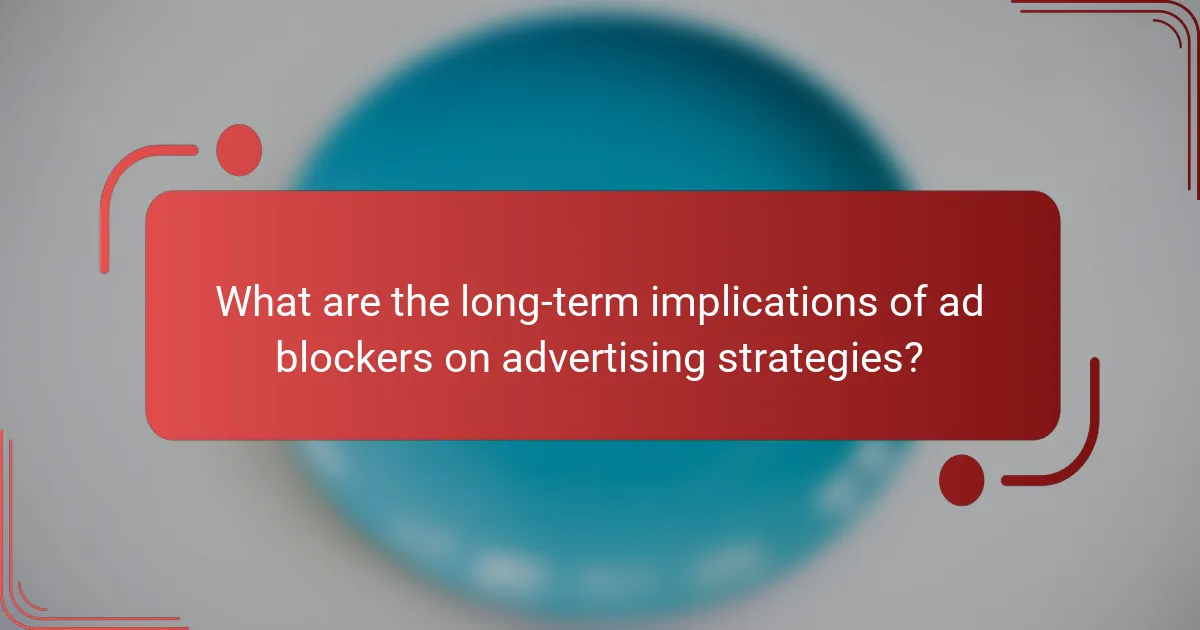 What are the long-term implications of ad blockers on advertising strategies?